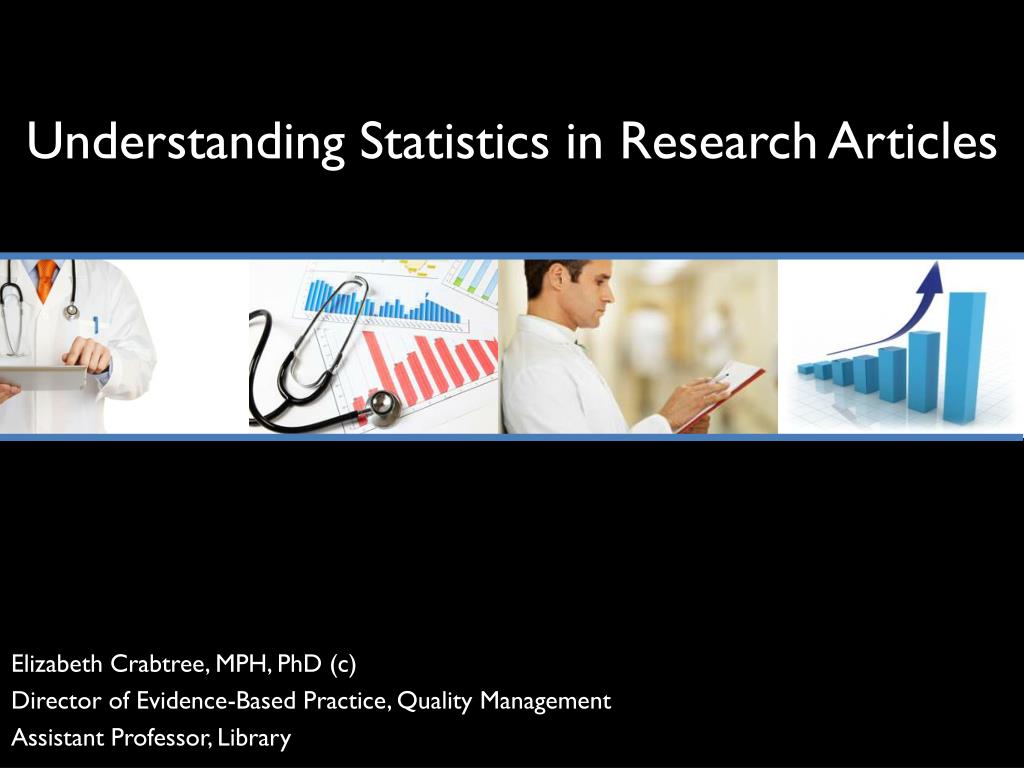 Understanding Statistics in Research Articles

Elizabeth Crabtree, MPH, PhD (c)
Director of Evidence-Based Practice, Quality Management
Assistant Professor, Library